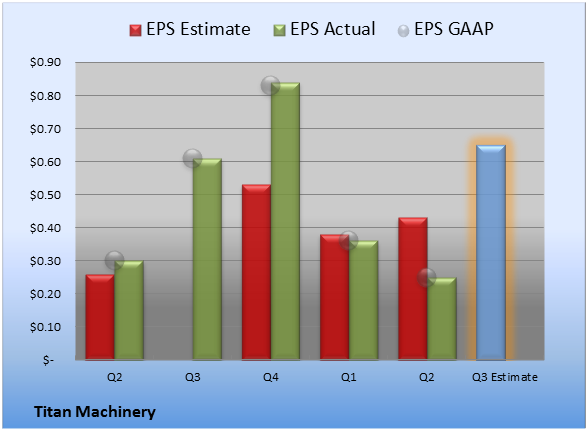 EPS Estimate EPS Actual EPS GAAP

$0.90
$0.80
$0.70
$0.60
$0.50
$0.40
$0.30
$0.20
$0.10
$-

Q2 Q3 Q4 Q1 Q2 Q3 Estimate

Titan Machinery